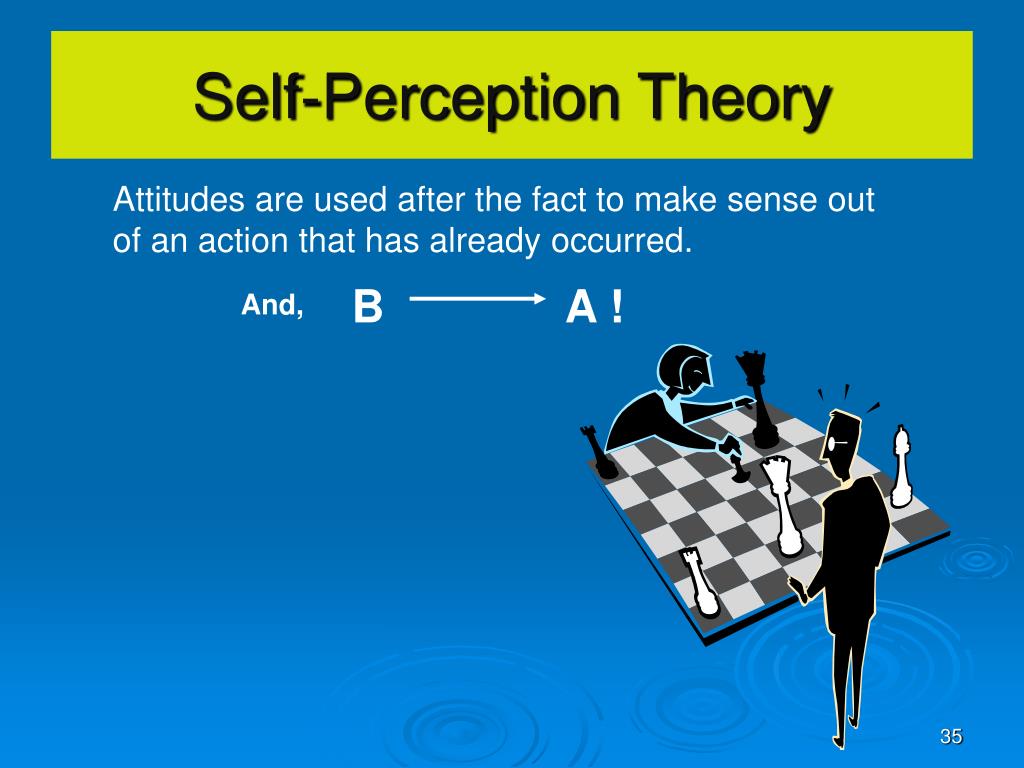 Self-Perception Theory

Attitudes are used after the fact to make sense out of an action that has already occurred.

And, B $\longrightarrow$ A !

35